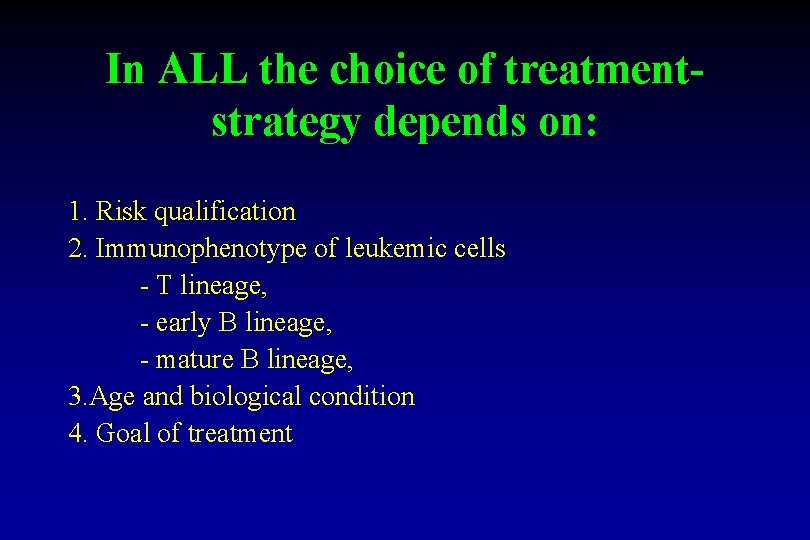 In ALL the choice of treatment-strategy depends on:

1. Risk qualification
2. Immunophenotype of leukemic cells
- T lineage,
- early B lineage,
- mature B lineage,
3.Age and biological condition
4. Goal of treatment